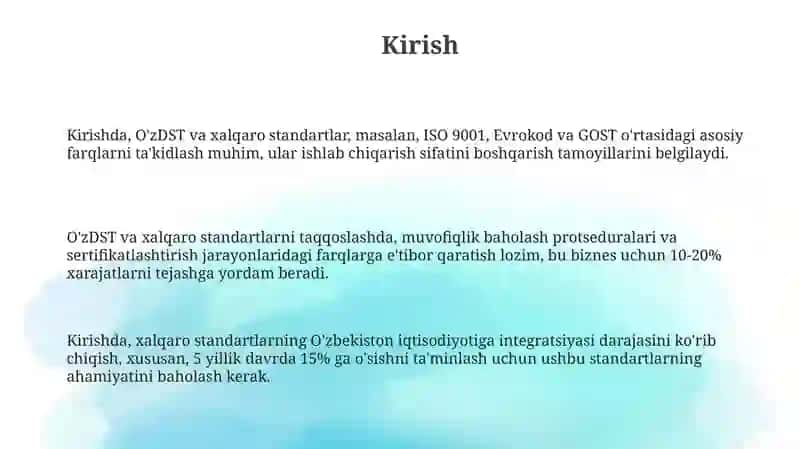 Kirish

Kirishda, O'zDST va xalqaro standartlar, masalan, ISO 9001, Evrokod va GOST o'rtasidagi asosiy farqlarni ta'kidlash muhim, ular ishlab chiqarish sifatini boshqarish tamoyillarini belgilaydi.

O'zDST va xalqaro standartlarni taqqoslashda, muvofiqlik baholash protseduralari va sertifikatlashtirish jarayonlaridagi farqlarga e'tibor qaratish lozim, bu biznes uchun 10-20% xarajatlarni tejashga yordam beradi.

Kirishda, xalqaro standartlarning O'zbekiston iqtisodiyotiga integratsiyasi darajasini ko'rib chiqish, xususan, 5 yillik davrda 15% ga o'sishni ta'minlash uchun ushbu standartlarning ahamiyatini baholash kerak.